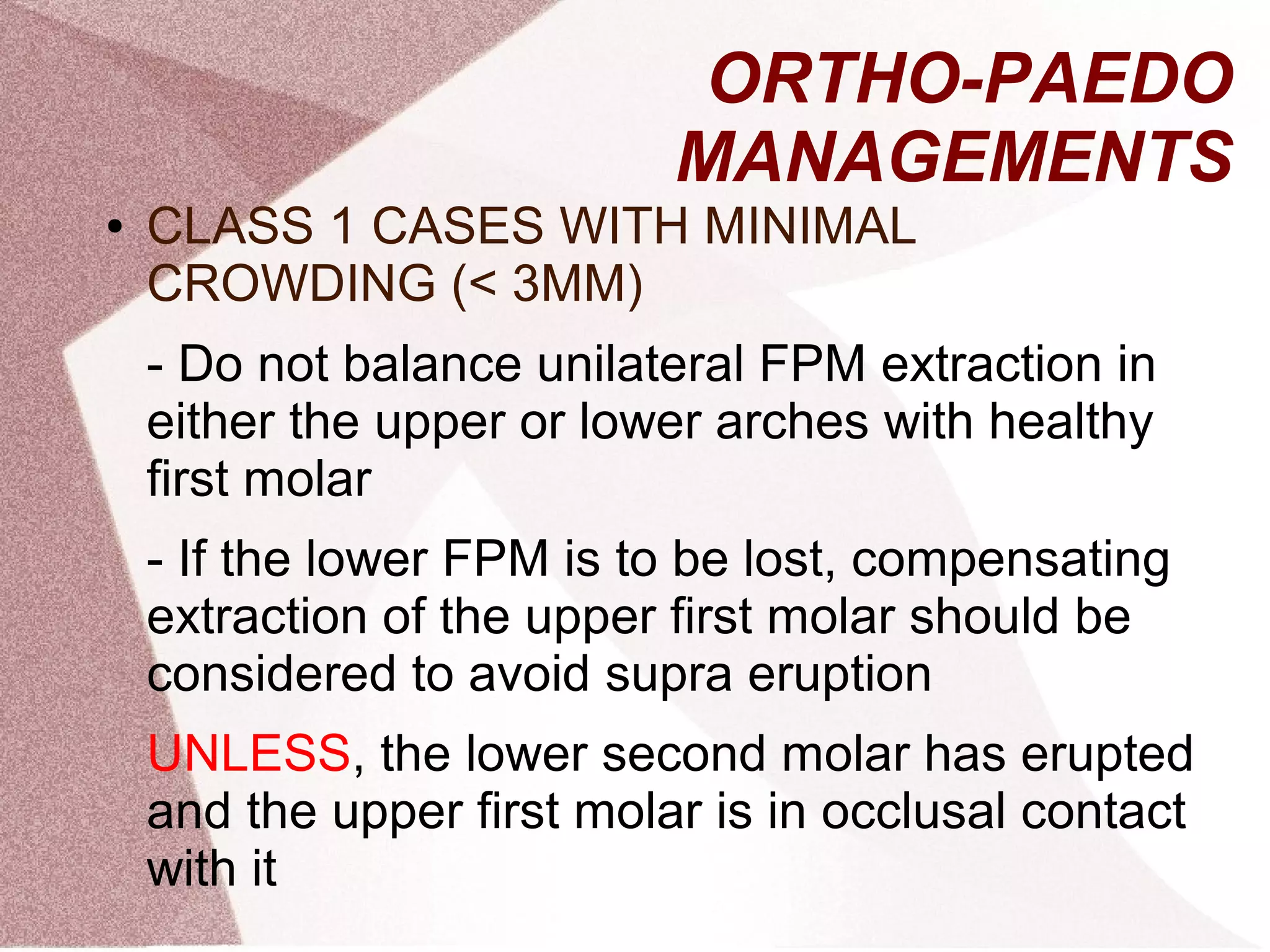 ORTHO-PAEDO MANAGEMENTS

• CLASS 1 CASES WITH MINIMAL CROWDING (< 3MM)

- Do not balance unilateral FPM extraction in either the upper or lower arches with healthy first molar

- If the lower FPM is to be lost, compensating extraction of the upper first molar should be considered to avoid supra eruption

UNLESS, the lower second molar has erupted and the upper first molar is in occlusal contact with it